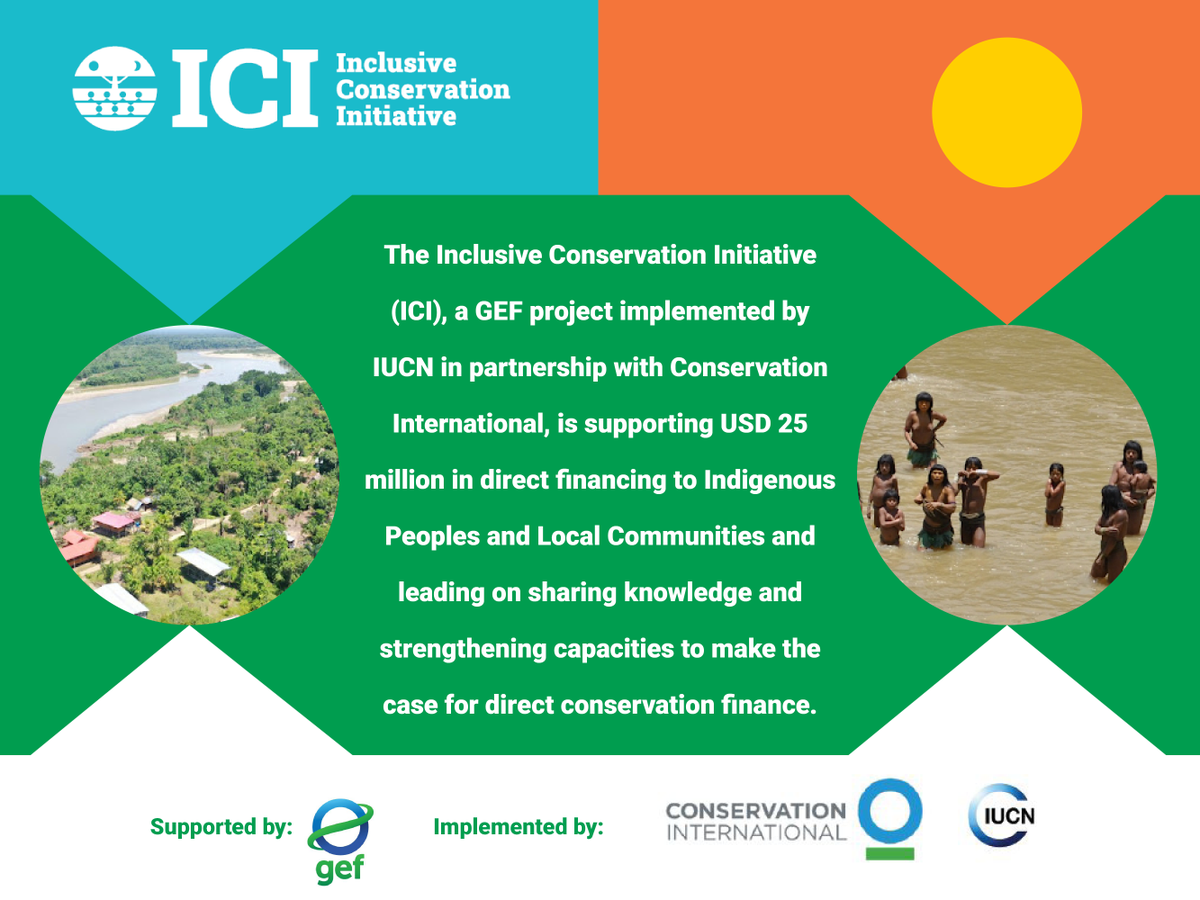 ICI Inclusive Conservation Initiative

The Inclusive Conservation Initiative (ICI), a GEF project implemented by IUCN in partnership with Conservation International, is supporting USD 25 million in direct financing to Indigenous Peoples and Local Communities and leading on sharing knowledge and strengthening capacities to make the case for direct conservation finance.

Supported by: gef

Implemented by: CONSERVATION INTERNATIONAL IUCN